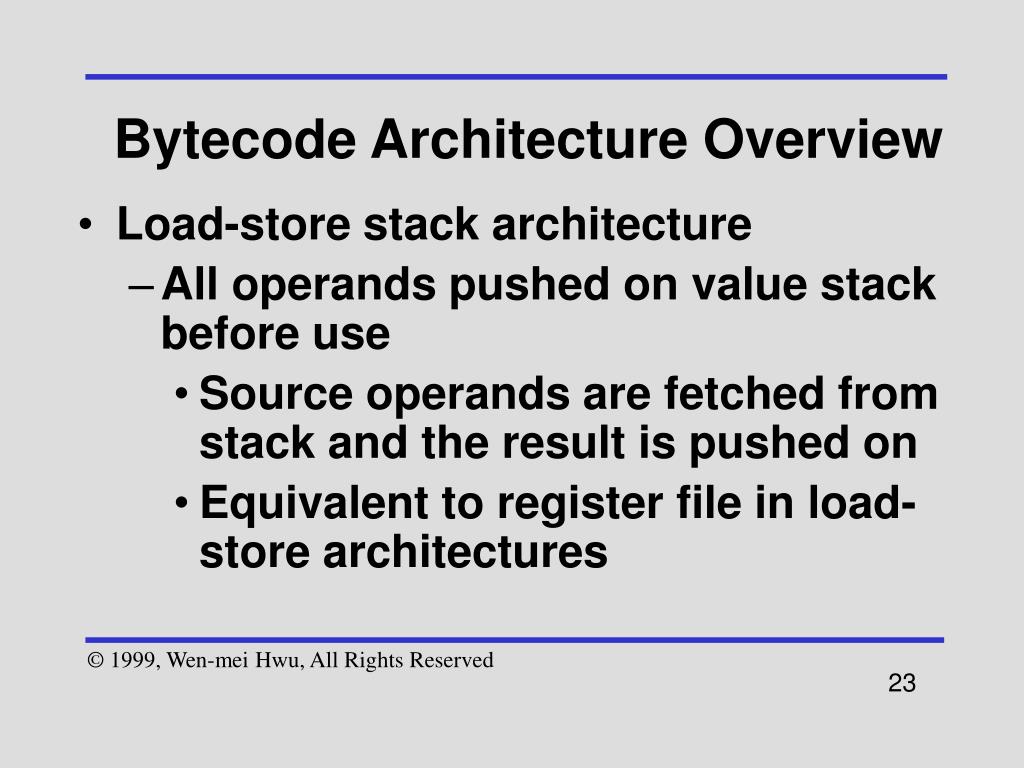 Bytecode Architecture Overview

• Load-store stack architecture
  – All operands pushed on value stack before use
    • Source operands are fetched from stack and the result is pushed on
    • Equivalent to register file in load-store architectures

© 1999, Wen-mei Hwu, All Rights Reserved

23